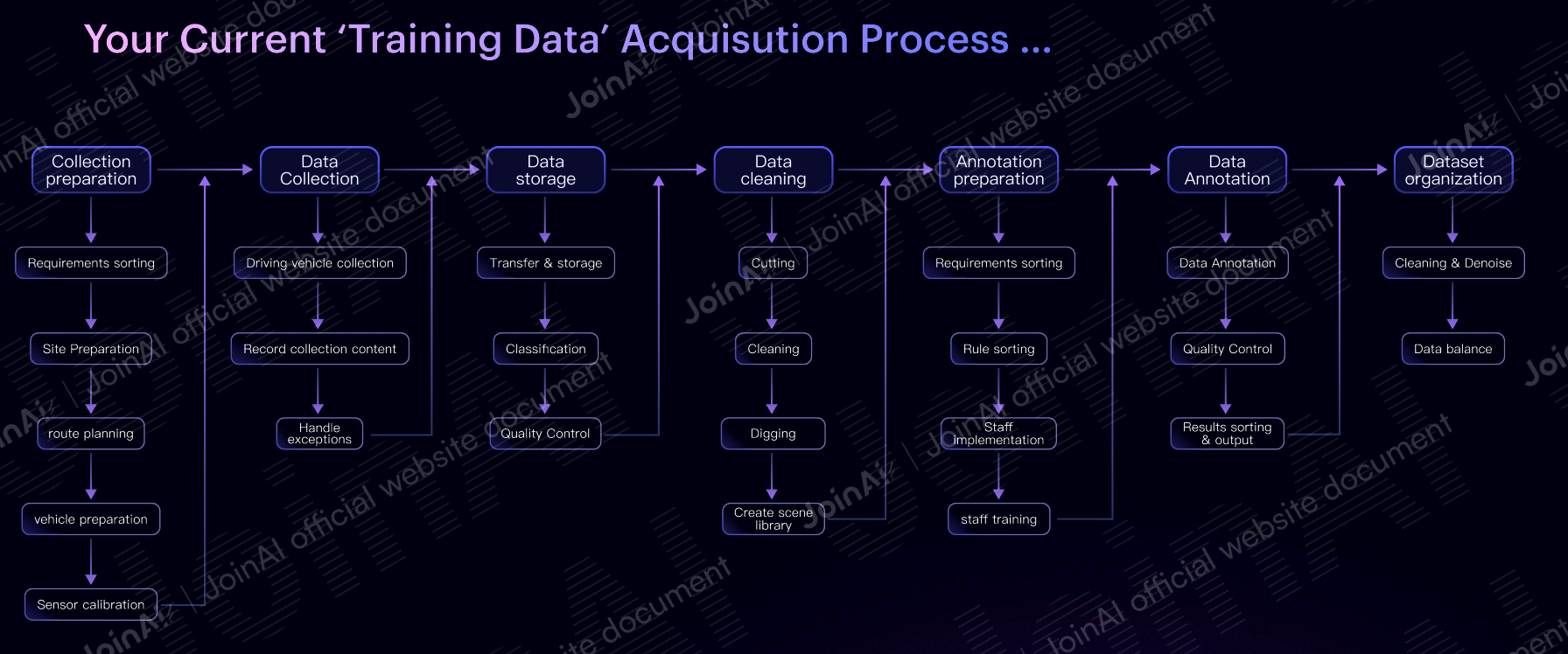 Your Current ‘Training Data’ Acquisution Process ...

Collection preparation

Requirements sorting

Site Preparation

route planning

vehicle preparation

Sensor calibration

Data Collection

Driving vehicle collection

Record collection content

Handle exceptions

Data storage

Transfer & storage

Classification

Quality Control

Data cleaning

Cutting

Cleaning

Digging

Create scene library

Annotation preparation

Requirements sorting

Rule sorting

Staff implementation

staff training

Data Annotation

Data Annotation

Quality Control

Results sorting & output

Dataset organization

Cleaning & Denoise

Data balance

JoinAI official website document